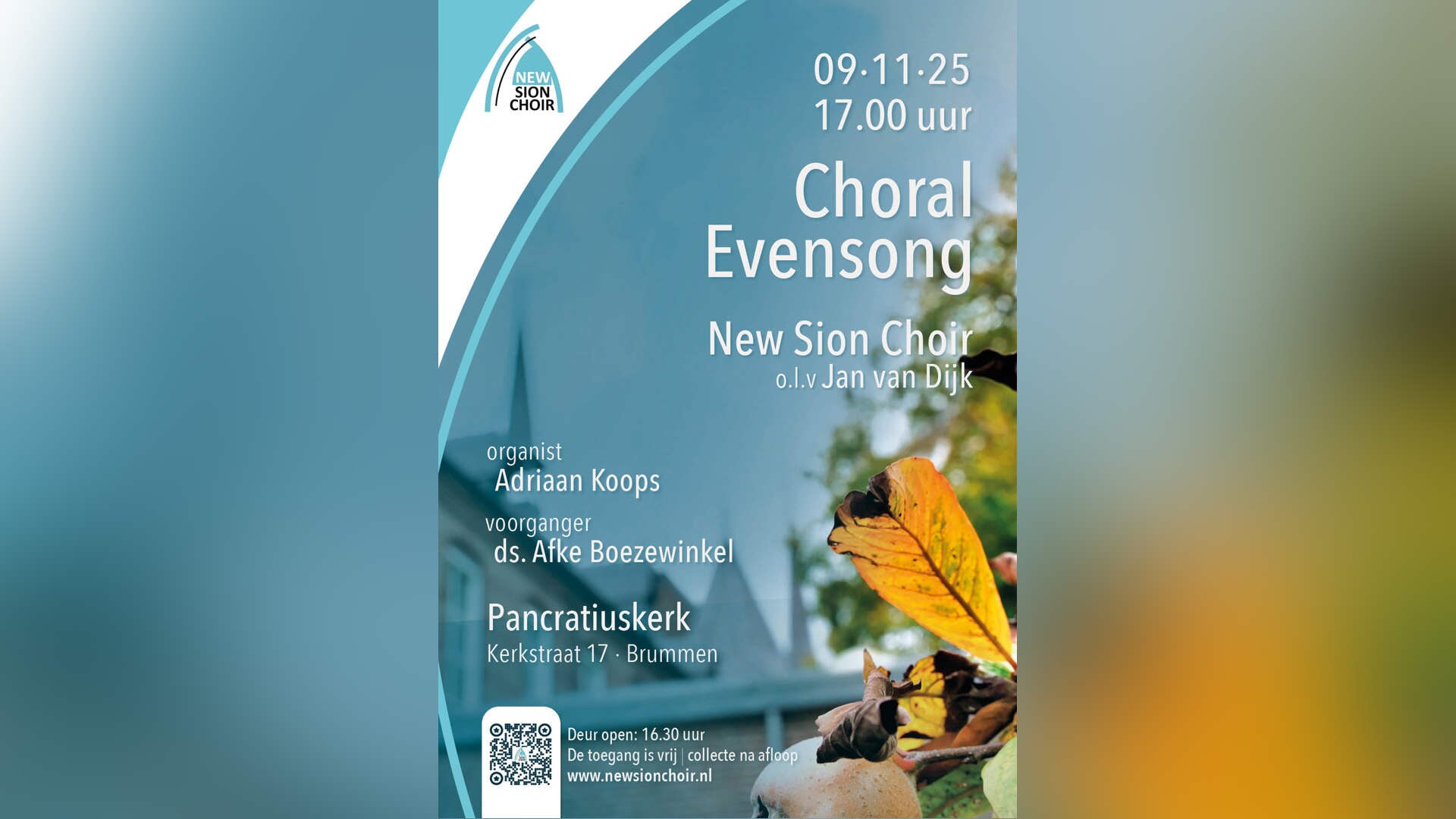 NEW SION CHOIR

09·11·25
17.00 uur

Choral Evensong

New Sion Choir
o.l.v Jan van Dijk

organist
Adriaan Koops

voorganger
ds. Afke Boezewinkel

Pancratiuskerk
Kerkstraat 17 · Brummen

Deur open: 16.30 uur
De toegang is vrij | collecte na afloop
www.newsionchoir.nl